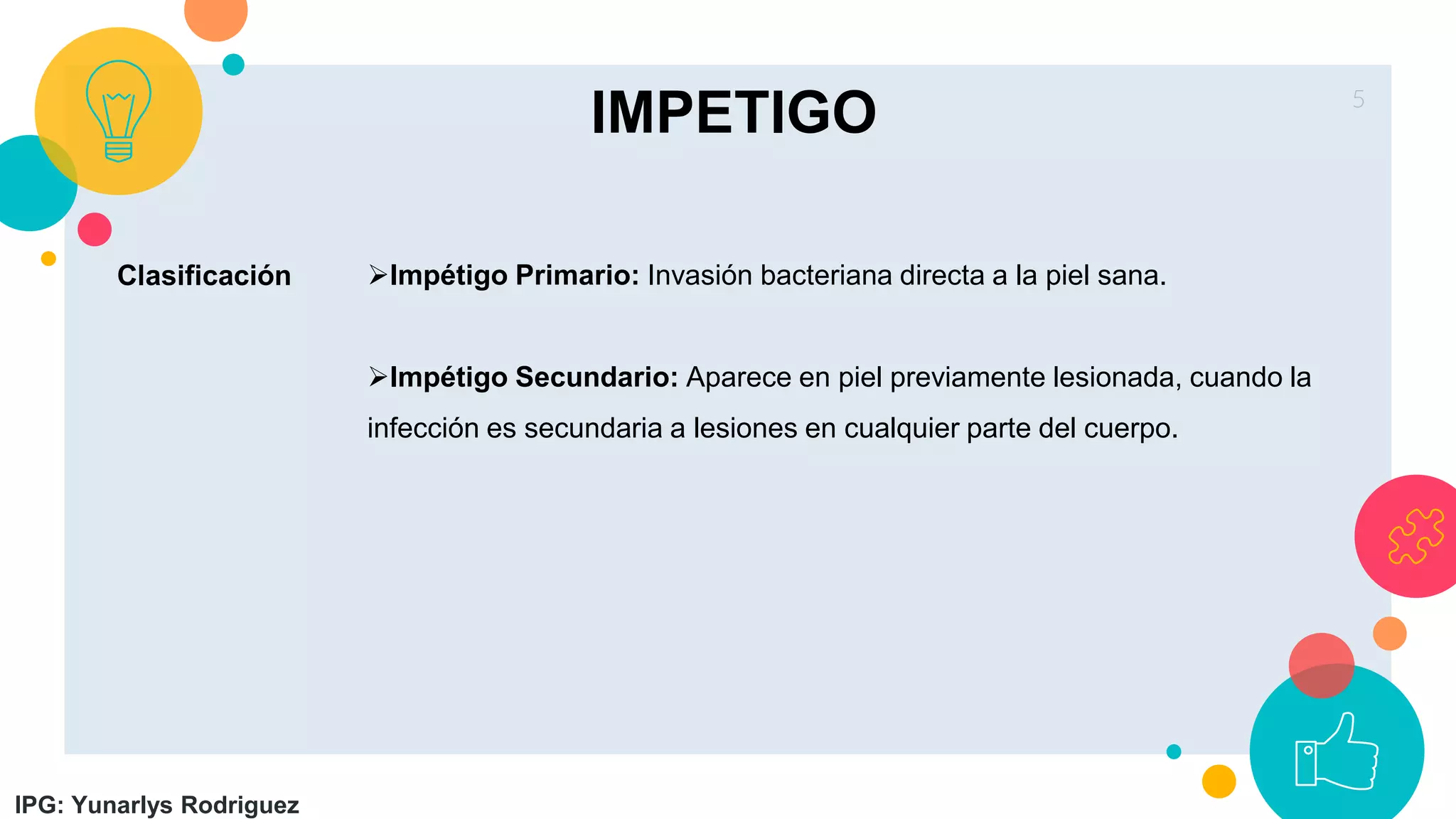 IMPETIGO

5

Clasificación

➢Impétigo Primario: Invasión bacteriana directa a la piel sana.

➢Impétigo Secundario: Aparece en piel previamente lesionada, cuando la infección es secundaria a lesiones en cualquier parte del cuerpo.

IPG: Yunarlys Rodriguez